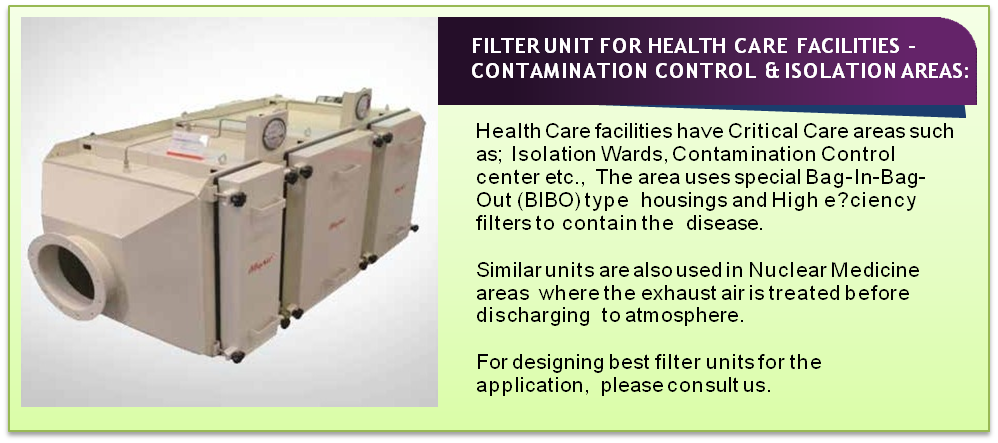 FILTER UNIT FOR HEALTH CARE FACILITIES – CONTAMINATION CONTROL & ISOLATION AREAS:

Health Care facilities have Critical Care areas such as; Isolation Wards, Contamination Control center etc., The area uses special Bag-In-Bag-Out (BIBO) type housings and High e?ciency filters to contain the disease.

Similar units are also used in Nuclear Medicine areas where the exhaust air is treated before discharging to atmosphere.

For designing best filter units for the application, please consult us.